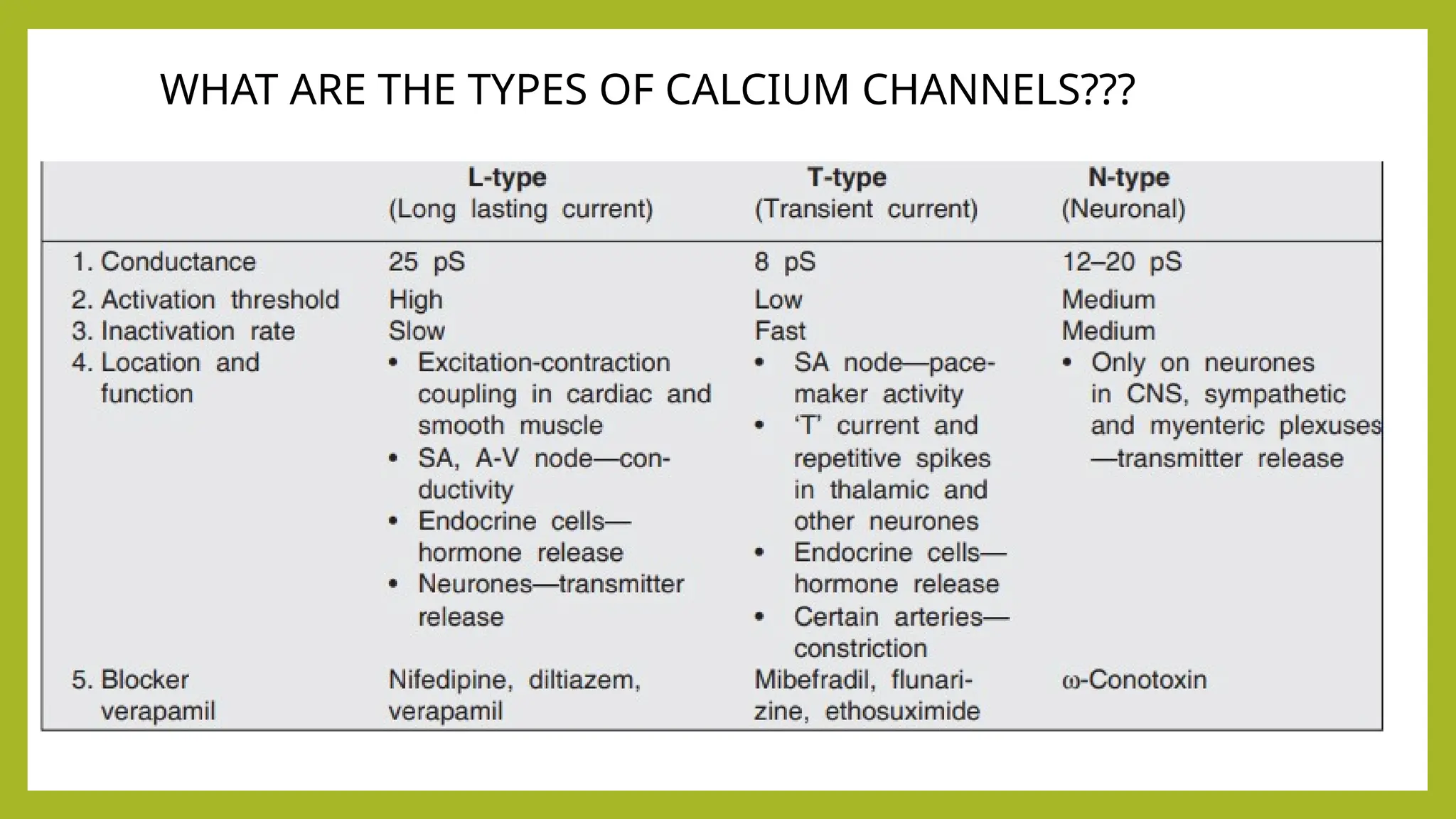 WHAT ARE THE TYPES OF CALCIUM CHANNELS???

| | L-type (Long lasting current) | T-type (Transient current) | N-type (Neuronal) |
|---|---|---|---|
| 1. Conductance | 25 pS | 8 pS | 12–20 pS |
| 2. Activation threshold | High | Low | Medium |
| 3. Inactivation rate | Slow | Fast | Medium |
| 4. Location and function | • Excitation-contraction coupling in cardiac and smooth muscle • SA, A-V node—conductivity • Endocrine cells—hormone release • Neurones—transmitter release | • SA node—pacemaker activity • 'T' current and repetitive spikes in thalamic and other neurones • Endocrine cells—hormone release • Certain arteries—constriction | • Only on neurones in CNS, sympathetic and myenteric plexuses—transmitter release |
| 5. Blocker verapamil | Nifedipine, diltiazem, verapamil | Mibefradil, flunarizine, ethosuximide | ω-Conotoxin |